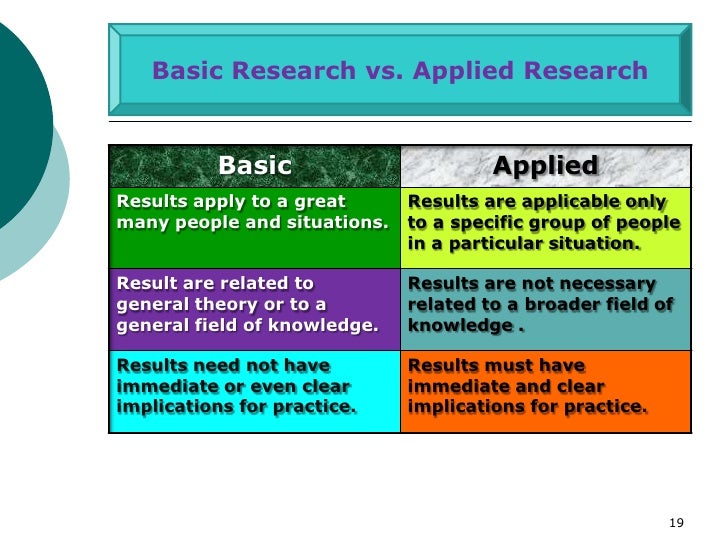 Basic Research vs. Applied Research

| Basic | Applied |
|---|---|
| Results apply to a great many people and situations. | Results are applicable only to a specific group of people in a particular situation. |
| Result are related to general theory or to a general field of knowledge. | Results are not necessary related to a broader field of knowledge . |
| Results need not have immediate or even clear implications for practice. | Results must have immediate and clear implications for practice. |

19